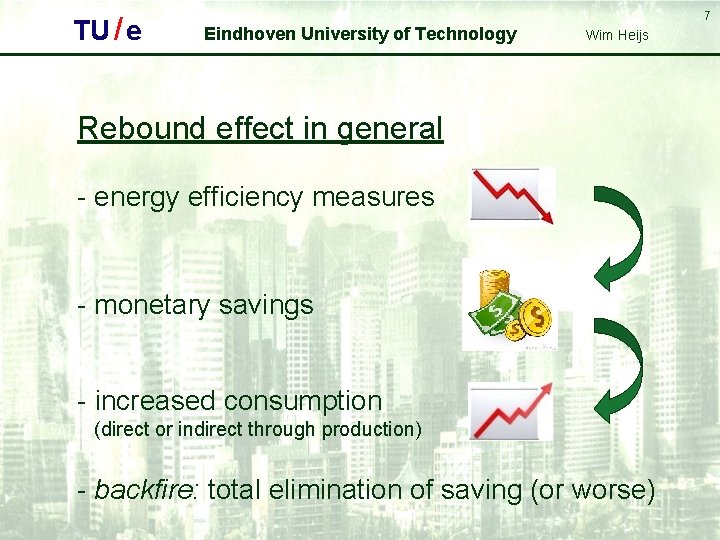 TU/e Eindhoven University of Technology Wim Heijs 7

Rebound effect in general

- energy efficiency measures

- monetary savings

- increased consumption
(direct or indirect through production)

- backfire: total elimination of saving (or worse)